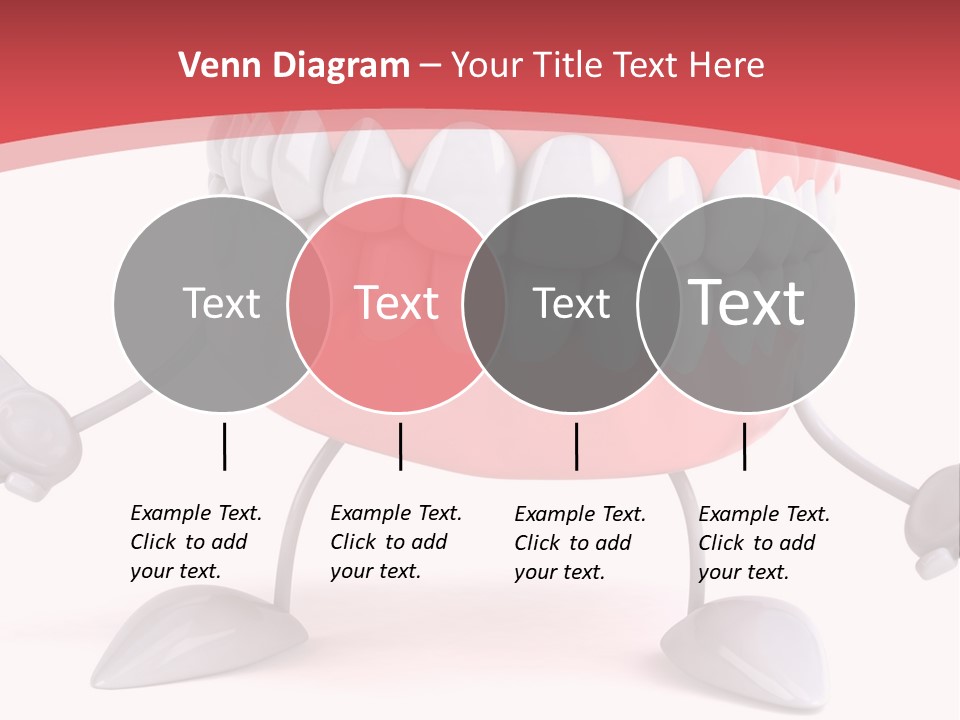 Venn Diagram – Your Title Text Here

Text

Text

Text

Text

Example Text. Click to add your text.

Example Text. Click to add your text.

Example Text. Click to add your text.

Example Text. Click to add your text.